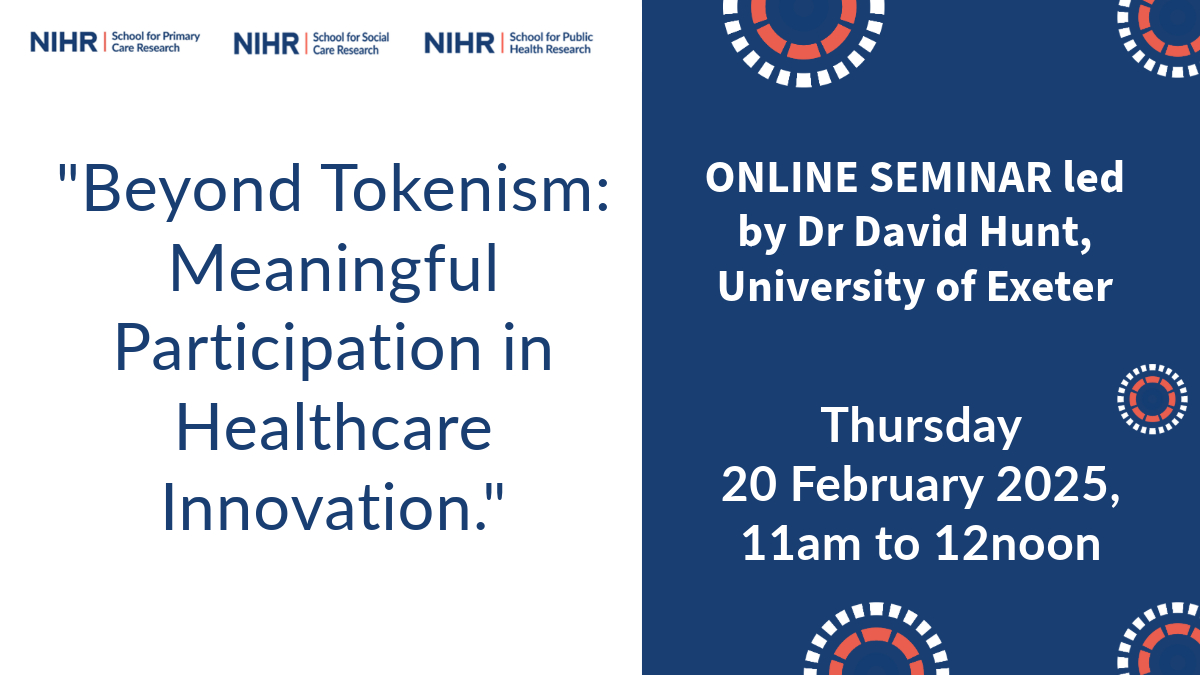 NIHR | School for Primary Care Research

NIHR | School for Social Care Research

NIHR | School for Public Health Research

"Beyond Tokenism: Meaningful Participation in Healthcare Innovation."

ONLINE SEMINAR led by Dr David Hunt, University of Exeter

Thursday
20 February 2025,
11am to 12noon